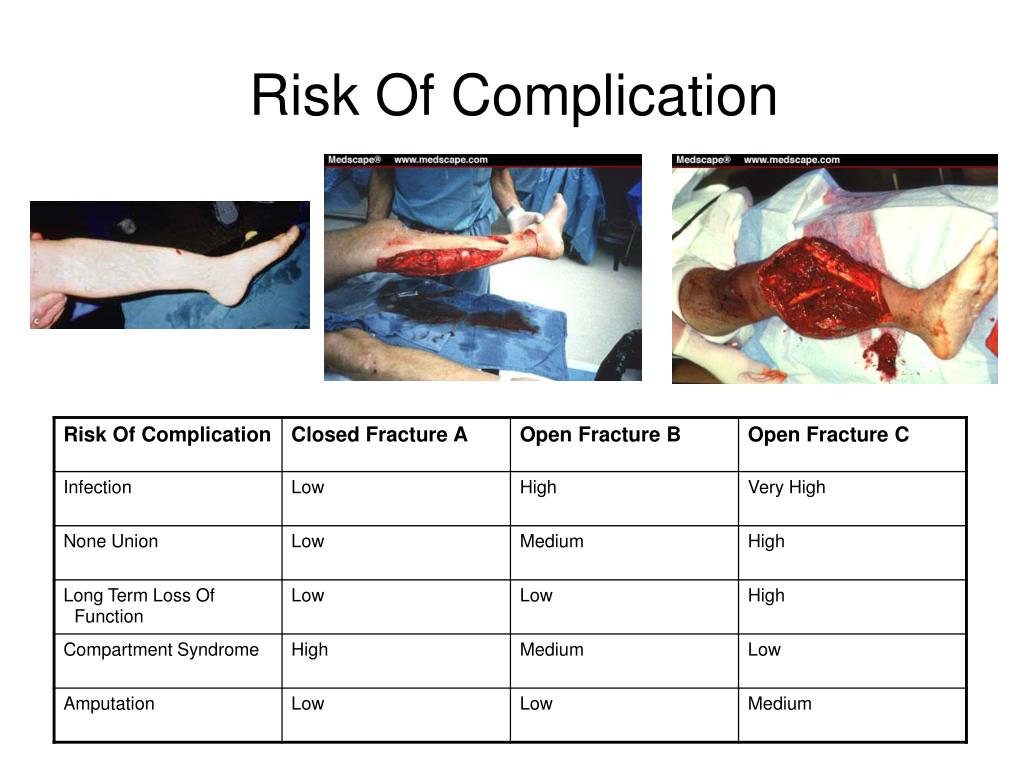 Risk Of Complication

Medscape® www.medscape.com

Medscape® www.medscape.com

| Risk Of Complication | Closed Fracture A | Open Fracture B | Open Fracture C |
|---|---|---|---|
| Infection | Low | High | Very High |
| None Union | Low | Medium | High |
| Long Term Loss Of Function | Low | Low | High |
| Compartment Syndrome | High | Medium | Low |
| Amputation | Low | Low | Medium |